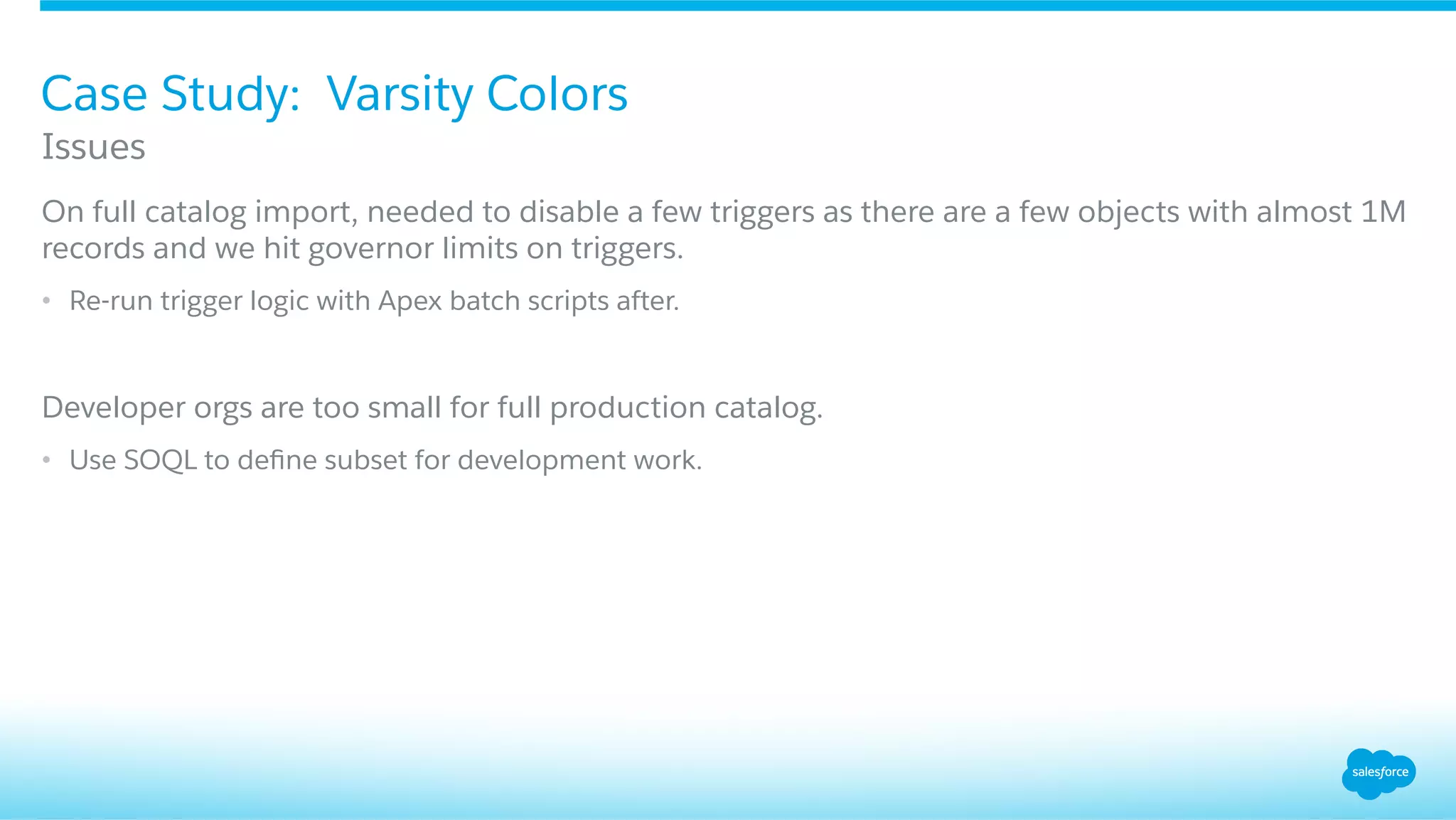 Case Study: Varsity Colors
Issues

On full catalog import, needed to disable a few triggers as there are a few objects with almost 1M records and we hit governor limits on triggers.

• Re-run trigger logic with Apex batch scripts after.

Developer orgs are too small for full production catalog.

• Use SOQL to define subset for development work.

salesforce